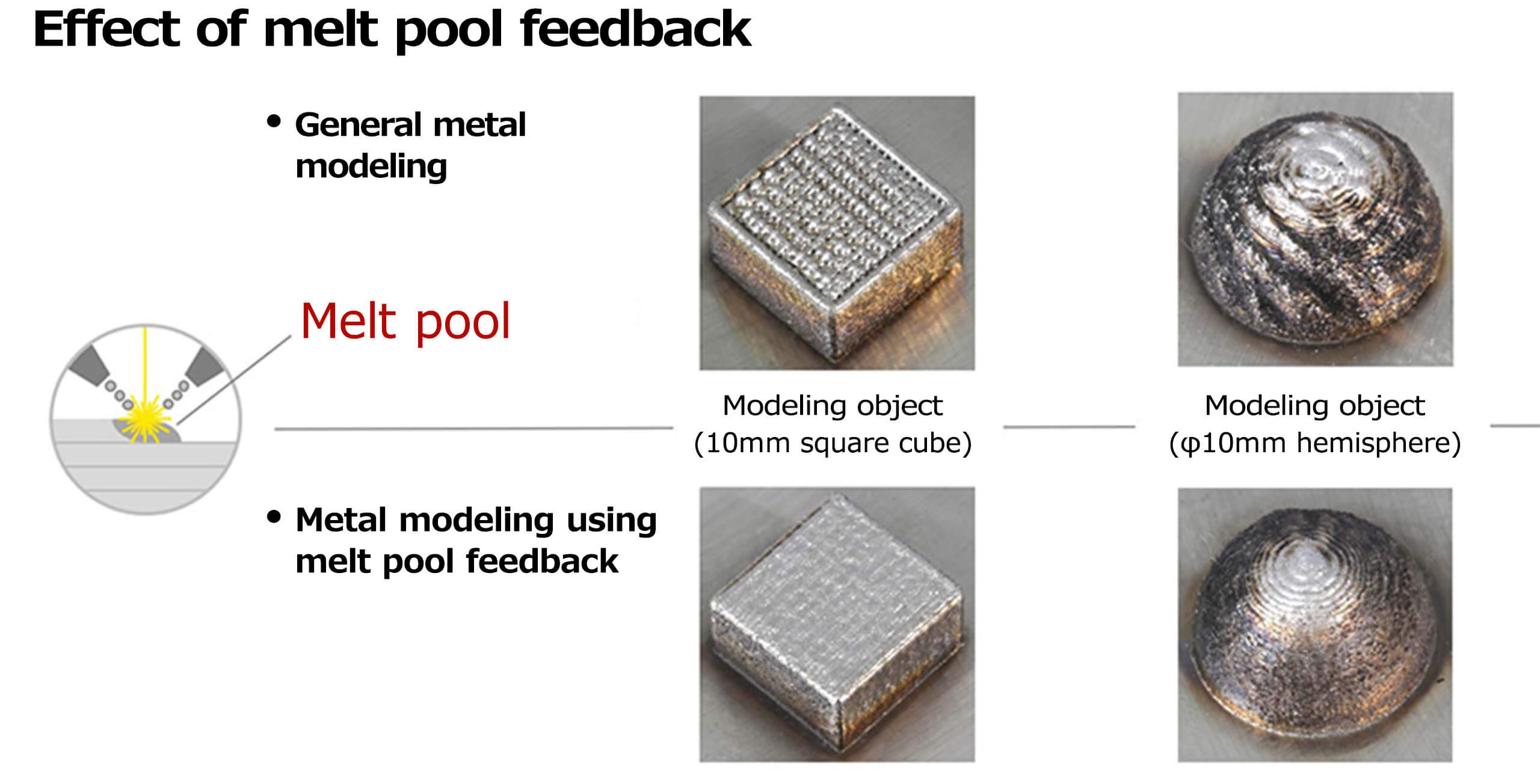 Effect of melt pool feedback

• General metal modeling

Melt pool

Modeling object
(10mm square cube)

Modeling object
(φ10mm hemisphere)

• Metal modeling using melt pool feedback